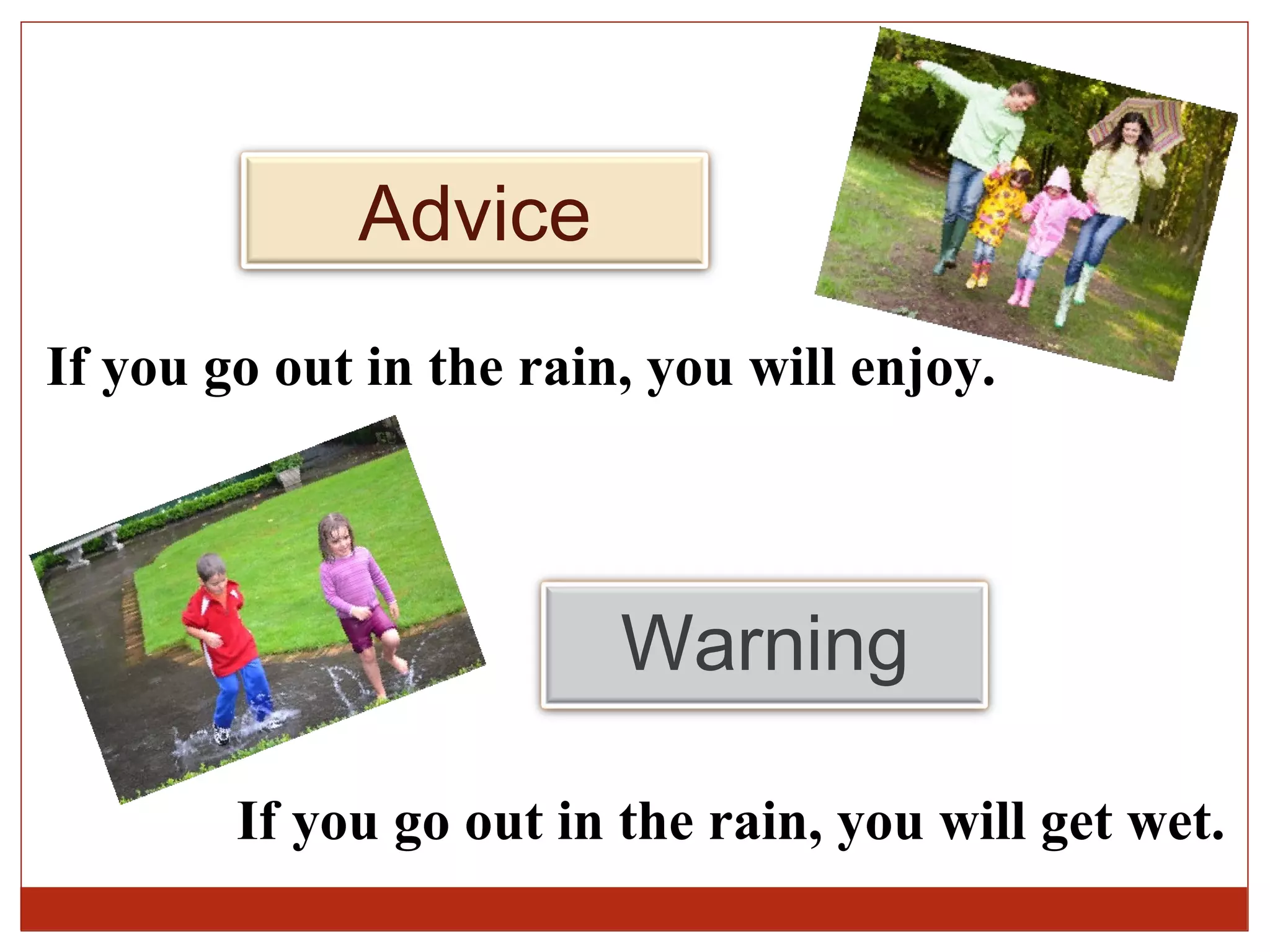 Advice

If you go out in the rain, you will enjoy.

Warning

If you go out in the rain, you will get wet.